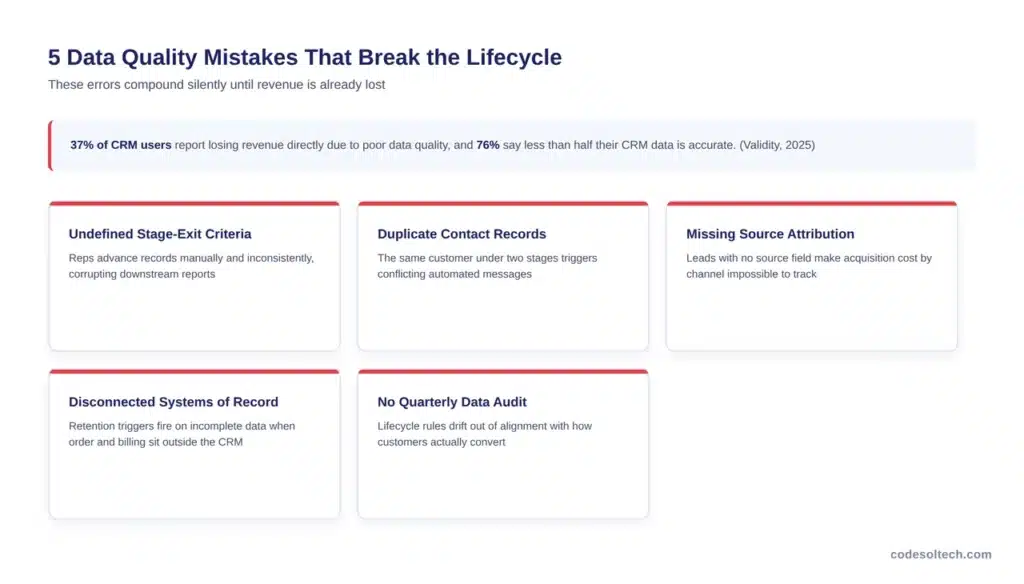 5 Data Quality Mistakes That Break the Lifecycle

These errors compound silently until revenue is already lost

37% of CRM users report losing revenue directly due to poor data quality, and 76% say less than half their CRM data is accurate. (Validity, 2025)

Undefined Stage-Exit Criteria

Reps advance records manually and inconsistently, corrupting downstream reports

Duplicate Contact Records

The same customer under two stages triggers conflicting automated messages

Missing Source Attribution

Leads with no source field make acquisition cost by channel impossible to track

Disconnected Systems of Record

Retention triggers fire on incomplete data when order and billing sit outside the CRM

No Quarterly Data Audit

Lifecycle rules drift out of alignment with how customers actually convert

codesoltech.com